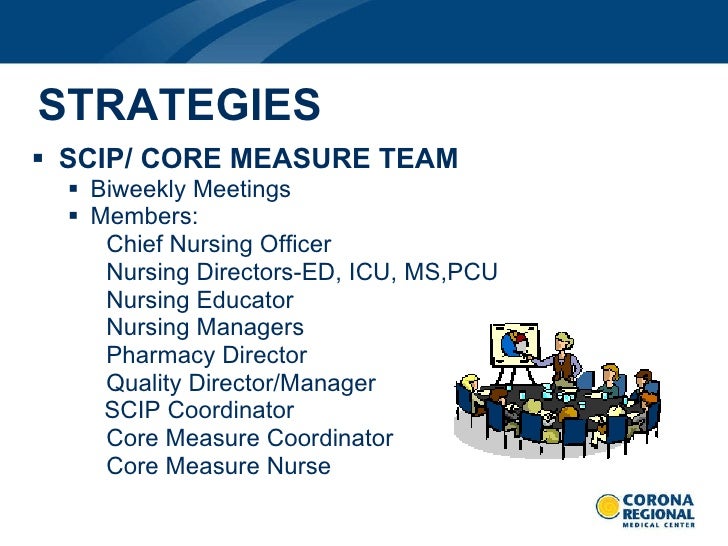 STRATEGIES

▪ SCIP/ CORE MEASURE TEAM

▪ Biweekly Meetings

▪ Members:

Chief Nursing Officer
Nursing Directors-ED, ICU, MS,PCU
Nursing Educator
Nursing Managers
Pharmacy Director
Quality Director/Manager
SCIP Coordinator
Core Measure Coordinator
Core Measure Nurse

CORONA REGIONAL MEDICAL CENTER